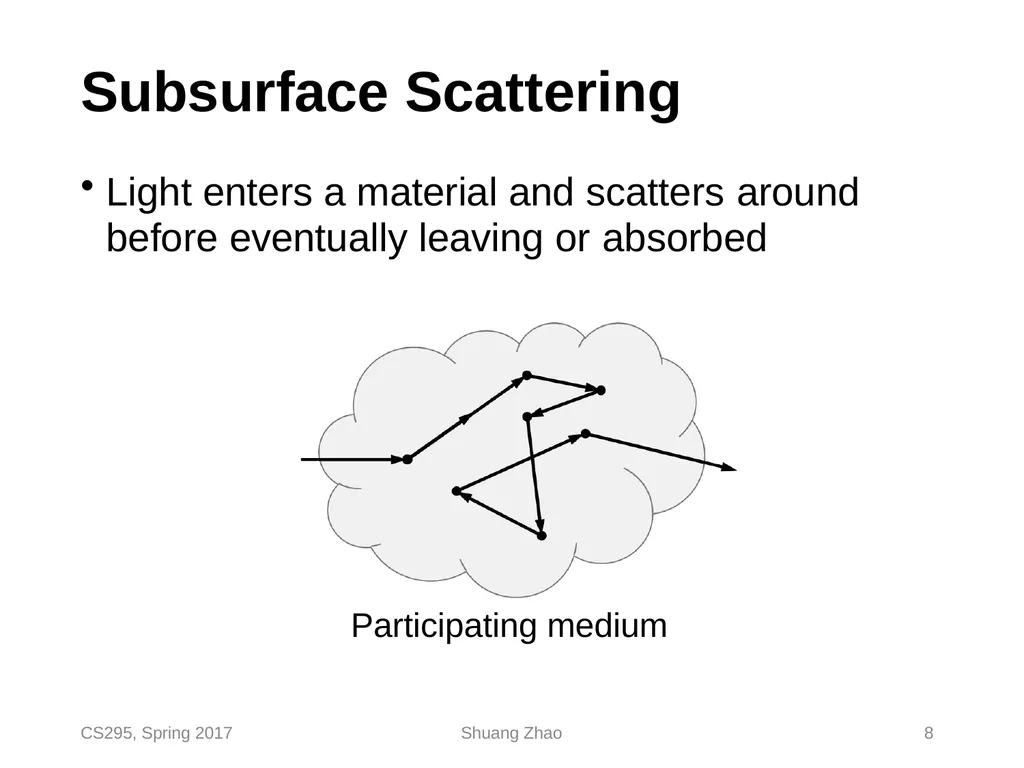 Subsurface Scattering

• Light enters a material and scatters around before eventually leaving or absorbed

Participating medium

CS295, Spring 2017

Shuang Zhao

8